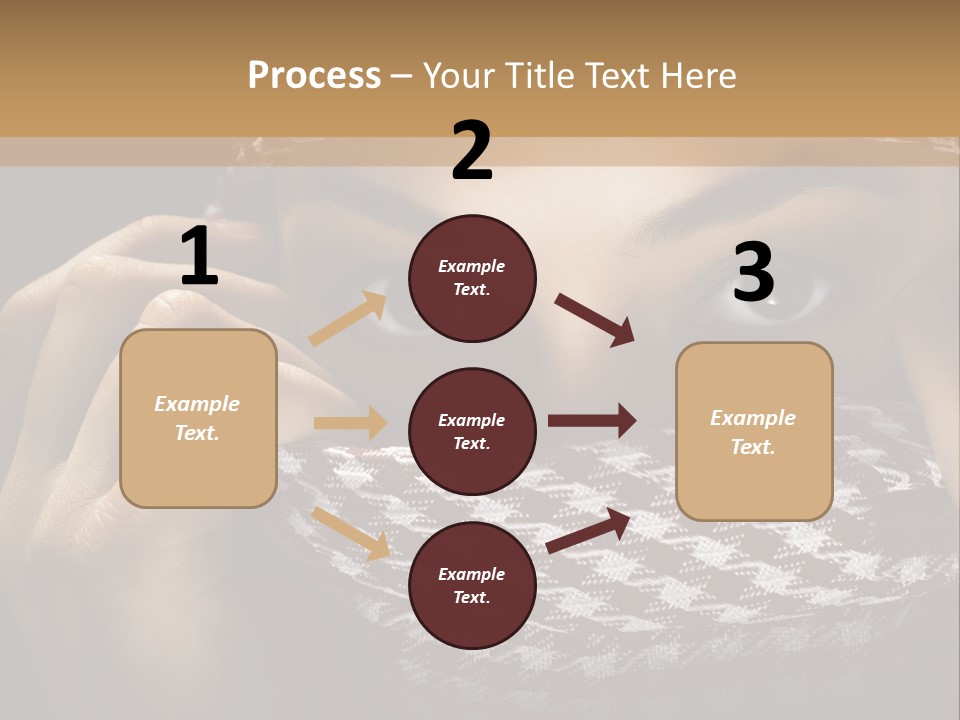 Process – Your Title Text Here

1

Example Text.

2

Example Text.

Example Text.

Example Text.

3

Example Text.